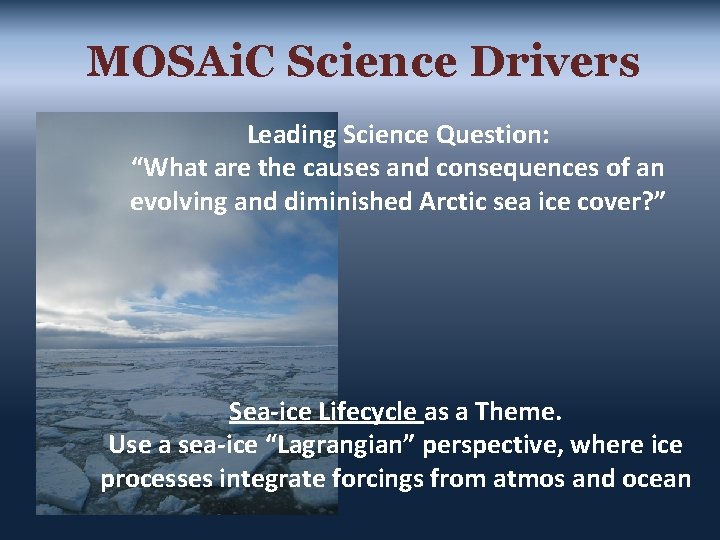 MOSAiC Science Drivers

Leading Science Question:
“What are the causes and consequences of an evolving and diminished Arctic sea ice cover?”

Sea-ice Lifecycle as a Theme.
Use a sea-ice “Lagrangian” perspective, where ice processes integrate forcings from atmos and ocean